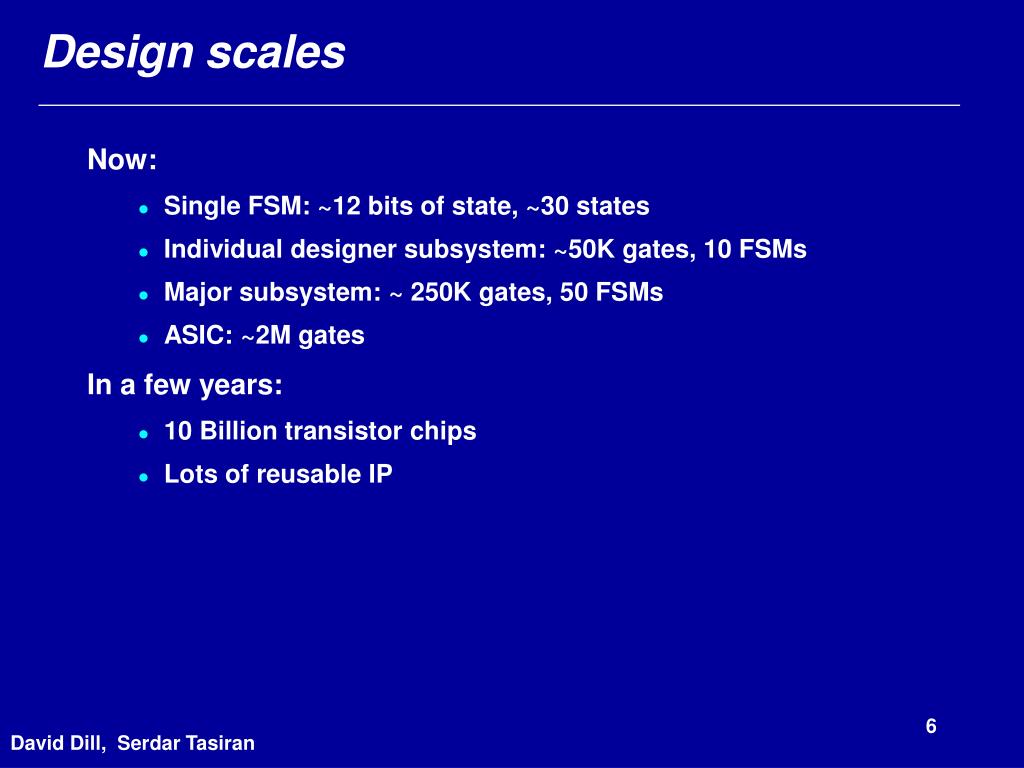 Design scales

Now:
- Single FSM: ~12 bits of state, ~30 states
- Individual designer subsystem: ~50K gates, 10 FSMs
- Major subsystem: ~ 250K gates, 50 FSMs
- ASIC: ~2M gates

In a few years:
- 10 Billion transistor chips
- Lots of reusable IP

6

David Dill, Serdar Tasiran